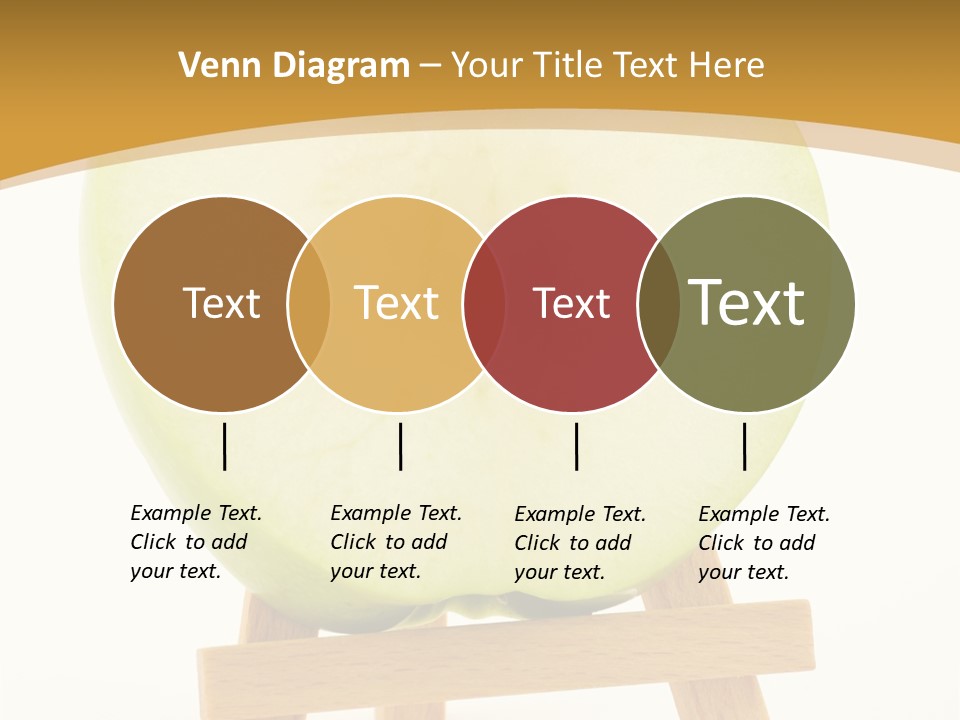 Venn Diagram – Your Title Text Here

Text

Text

Text

Text

Example Text. Click to add your text.

Example Text. Click to add your text.

Example Text. Click to add your text.

Example Text. Click to add your text.